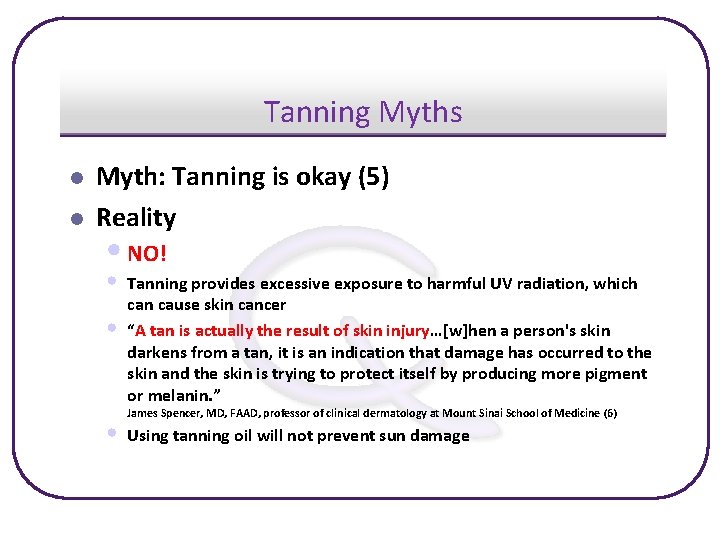 Tanning Myths

- Myth: Tanning is okay (5)
- Reality
  - NO!
  - Tanning provides excessive exposure to harmful UV radiation, which can cause skin cancer
  - “A tan is actually the result of skin injury…[w]hen a person's skin darkens from a tan, it is an indication that damage has occurred to the skin and the skin is trying to protect itself by producing more pigment or melanin.”
    James Spencer, MD, FAAD, professor of clinical dermatology at Mount Sinai School of Medicine (6)
  - Using tanning oil will not prevent sun damage